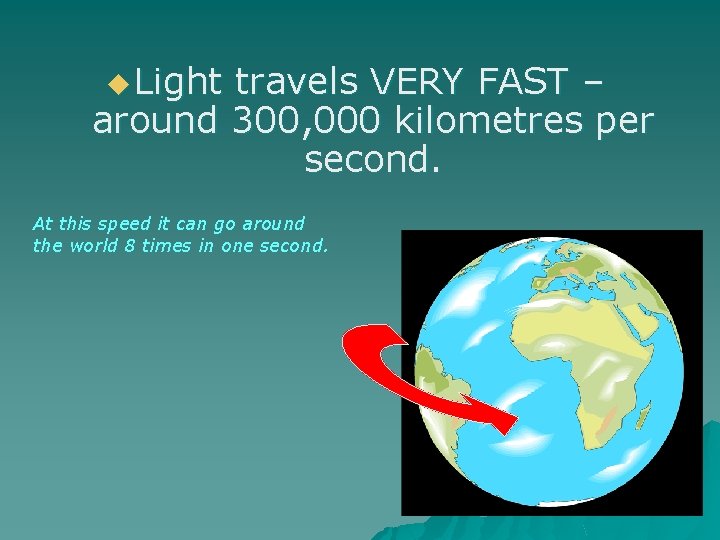 Light travels VERY FAST – around 300,000 kilometres per second.

At this speed it can go around the world 8 times in one second.